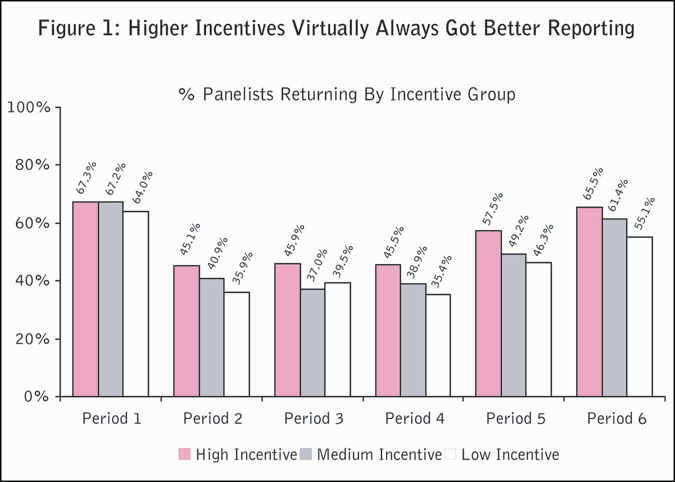 Figure 1: Higher Incentives Virtually Always Got Better Reporting

% Panelists Returning By Incentive Group

100%
80%
60%
40%
20%
0%

67.3% 67.2% 64.0%
45.1% 40.9% 35.9%
45.9% 37.0% 39.5%
45.5% 38.9% 35.4%
57.5% 49.2% 46.3%
65.5% 61.4% 55.1%

Period 1 Period 2 Period 3 Period 4 Period 5 Period 6

High Incentive Medium Incentive Low Incentive